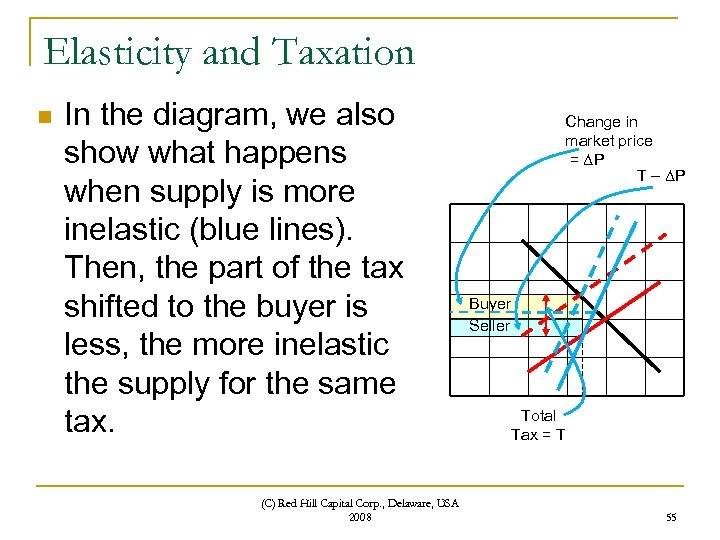 Elasticity and Taxation

In the diagram, we also show what happens when supply is more inelastic (blue lines). Then, the part of the tax shifted to the buyer is less, the more inelastic the supply for the same tax.

Change in market price $= \Delta P$

$T - \Delta P$

Buyer

Seller

Total Tax = T

(C) Red Hill Capital Corp., Delaware, USA 2008

55